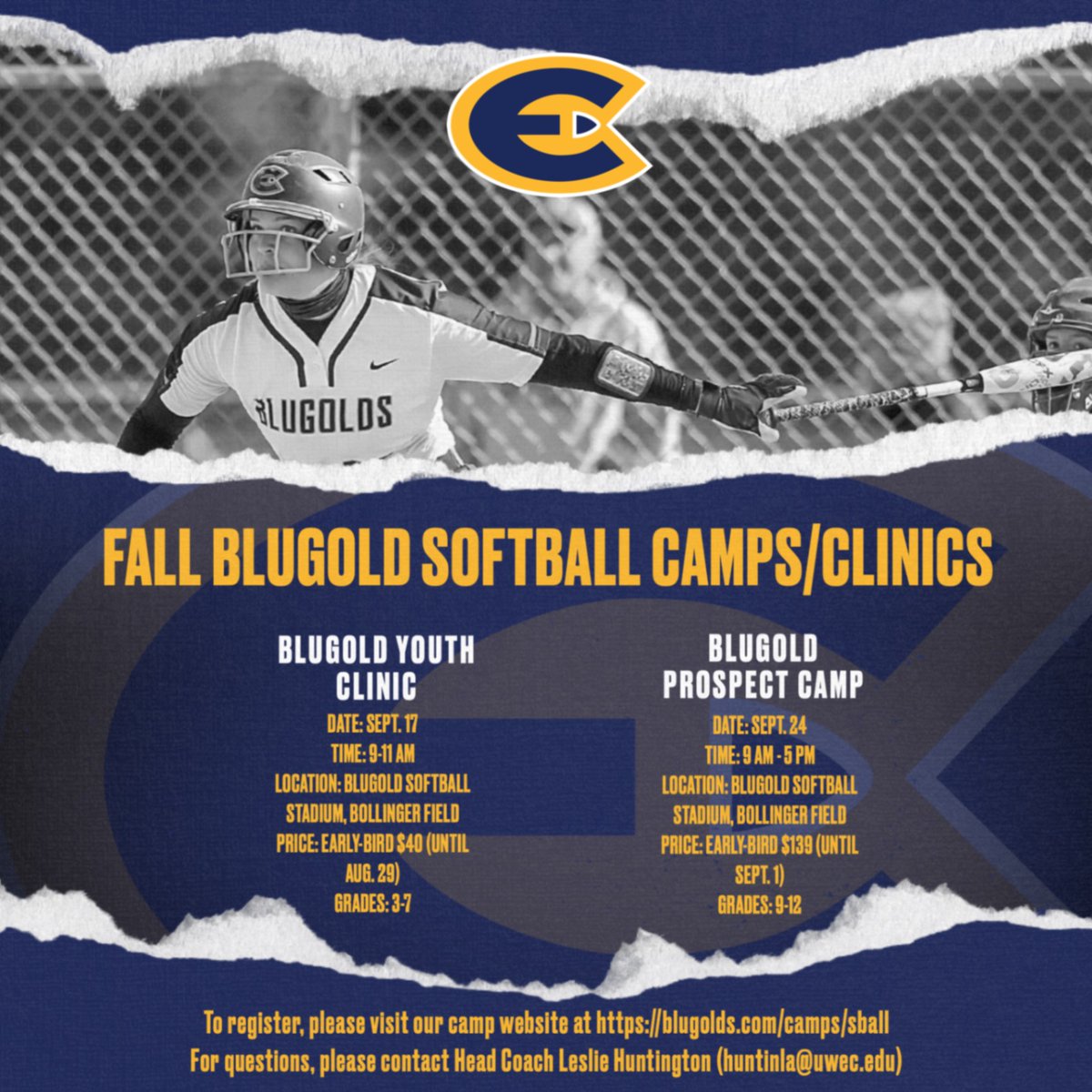 BLUGOLDS

FALL BLUGOLD SOFTBALL CAMPS/CLINICS

BLUGOLD YOUTH CLINIC

DATE: SEPT. 17
TIME: 9-11 AM
LOCATION: BLUGOLD SOFTBALL STADIUM, BOLLINGER FIELD
PRICE: EARLY-BIRD $40 (UNTIL AUG. 29)
GRADES: 3-7

BLUGOLD PROSPECT CAMP

DATE: SEPT. 24
TIME: 9 AM - 5 PM
LOCATION: BLUGOLD SOFTBALL STADIUM, BOLLINGER FIELD
PRICE: EARLY-BIRD $139 (UNTIL SEPT. 1)
GRADES: 9-12

To register, please visit our camp website at https://blugolds.com/camps/sball
For questions, please contact Head Coach Leslie Huntington (huntinla@uwec.edu)